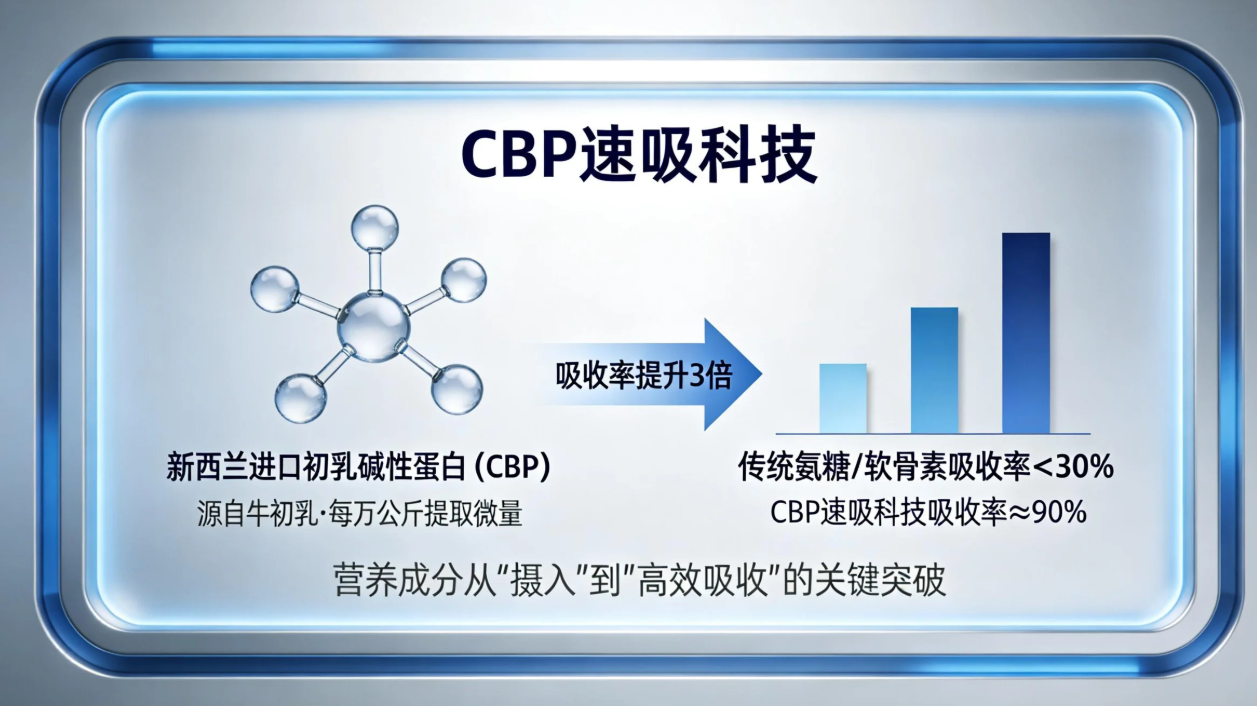 CBP速吸科技

吸收率提升3倍

新西兰进口初乳碱性蛋白 (CBP)
源自牛初乳·每万公斤提取微量

传统氨糖/软骨素吸收率<30%
CBP速吸科技吸收率≈90%

营养成分从"摄入"到"高效吸收"的关键突破